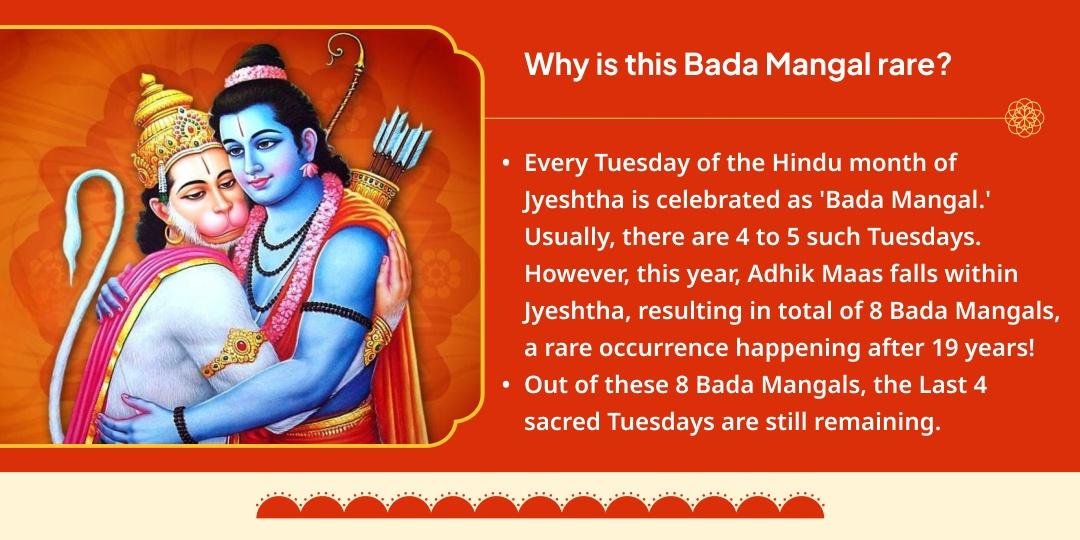 Why is this Bada Mangal rare?

• Every Tuesday of the Hindu month of Jyeshtha is celebrated as 'Bada Mangal.' Usually, there are 4 to 5 such Tuesdays. However, this year, Adhik Maas falls within Jyeshtha, resulting in total of 8 Bada Mangals, a rare occurrence happening after 19 years!
• Out of these 8 Bada Mangals, the Last 4 sacred Tuesdays are still remaining.